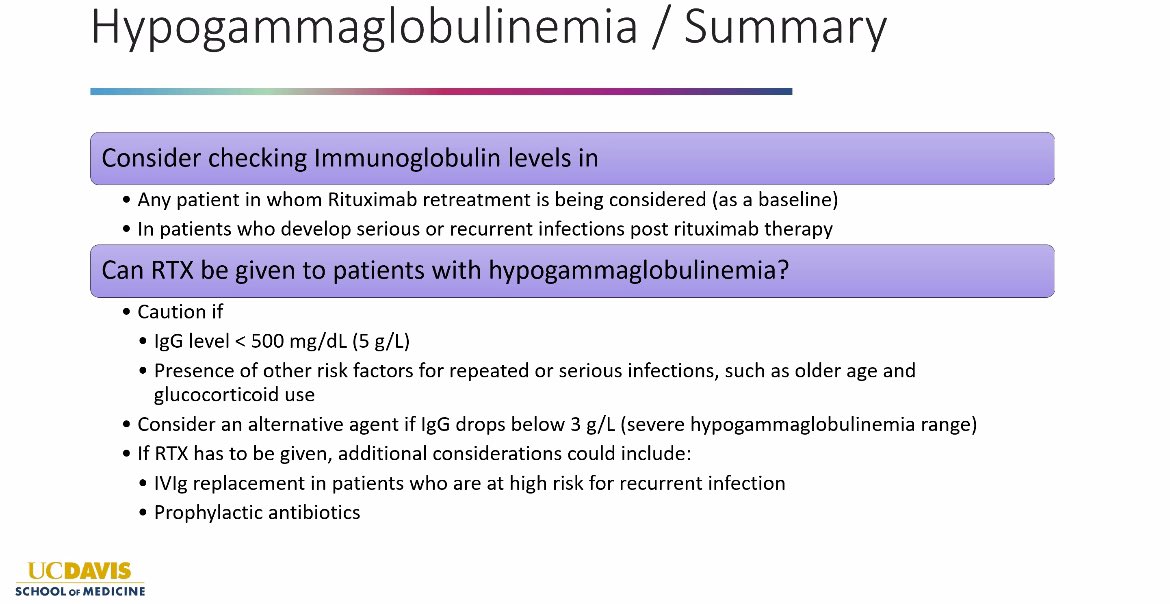 Hypogammaglobulinemia / Summary

Consider checking Immunoglobulin levels in

• Any patient in whom Rituximab retreatment is being considered (as a baseline)
• In patients who develop serious or recurrent infections post rituximab therapy

Can RTX be given to patients with hypogammaglobulinemia?

• Caution if
  • IgG level < 500 mg/dL (5 g/L)
  • Presence of other risk factors for repeated or serious infections, such as older age and glucocorticoid use
• Consider an alternative agent if IgG drops below 3 g/L (severe hypogammaglobulinemia range)
• If RTX has to be given, additional considerations could include:
  • IVIg replacement in patients who are at high risk for recurrent infection
  • Prophylactic antibiotics

UCDAVIS
SCHOOL OF MEDICINE